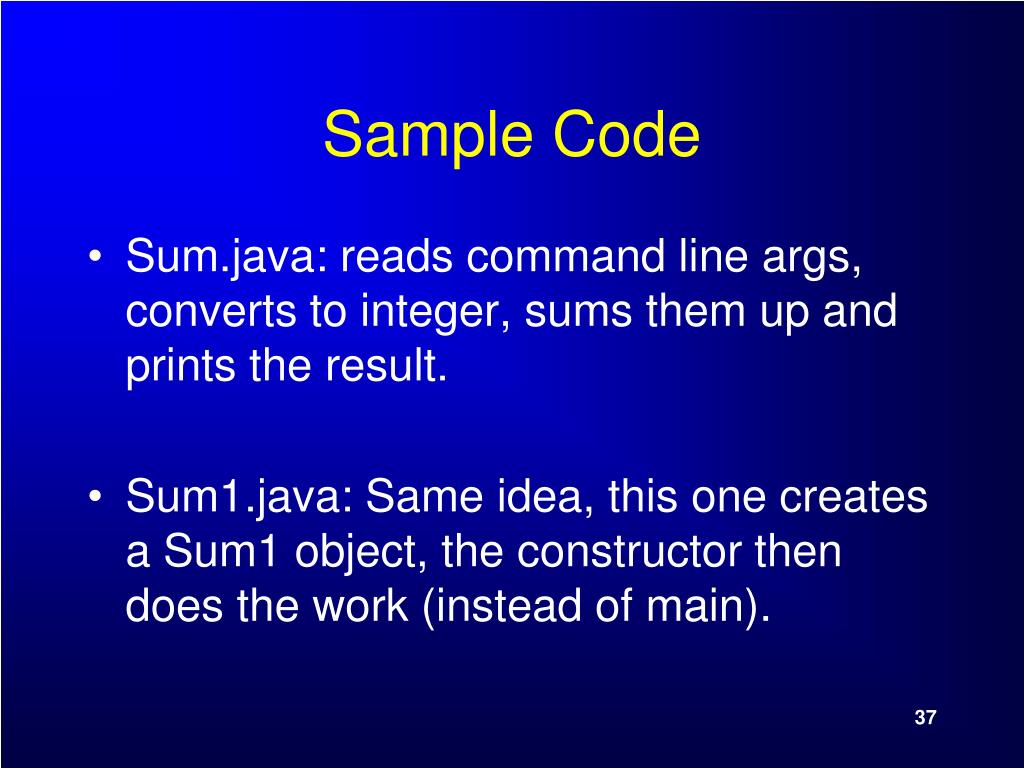 Sample Code

• Sum.java: reads command line args, converts to integer, sums them up and prints the result.

• Sum1.java: Same idea, this one creates a Sum1 object, the constructor then does the work (instead of main).

37